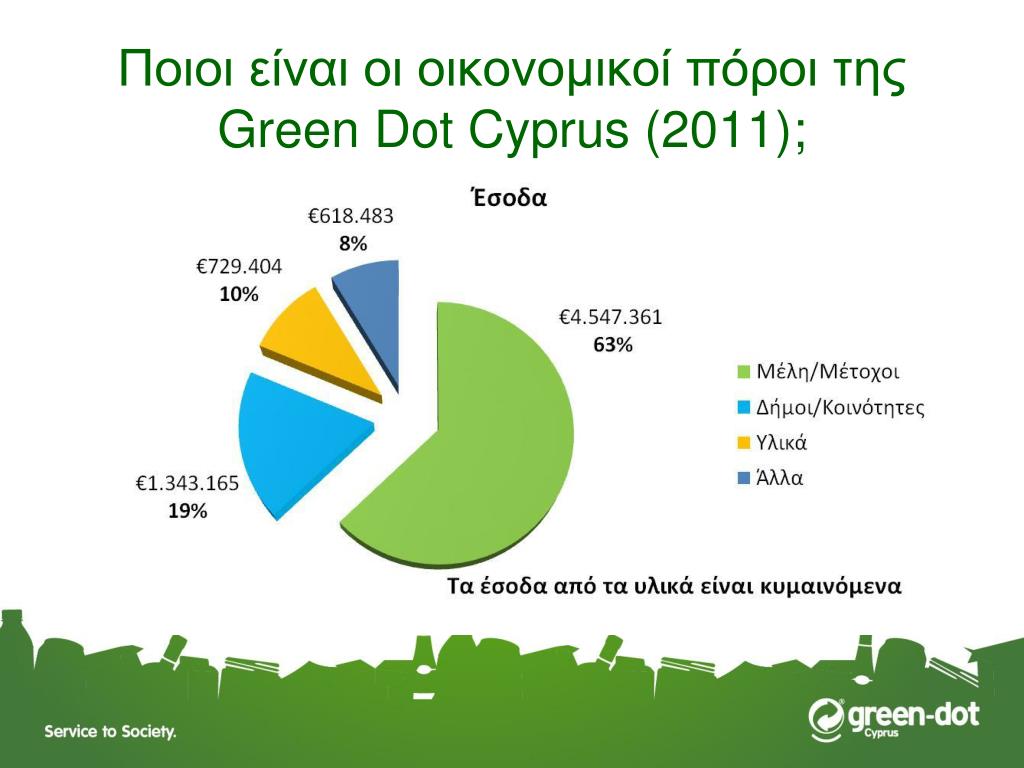 Ποιοι είναι οι οικονομικοί πόροι της Green Dot Cyprus (2011);

Έσοδα

€618.483
8%

€729.404
10%

€4.547.361
63%

€1.343.165
19%

Μέλη/Μέτοχοι
Δήμοι/Κοινότητες
Υλικά
Άλλα

Τα έσοδα από τα υλικά είναι κυμαινόμενα

Service to Society.

green-dot
Cyprus